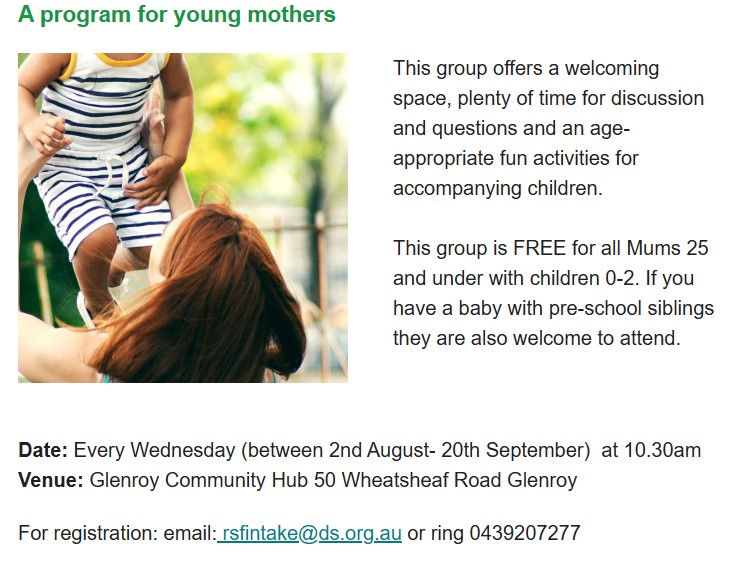 A program for young mothers

This group offers a welcoming space, plenty of time for discussion and questions and an age-appropriate fun activities for accompanying children.

This group is FREE for all Mums 25 and under with children 0-2. If you have a baby with pre-school siblings they are also welcome to attend.

Date: Every Wednesday (between 2nd August- 20th September) at 10.30am
Venue: Glenroy Community Hub 50 Wheatsheaf Road Glenroy

For registration: email: rsfintake@ds.org.au or ring 0439207277